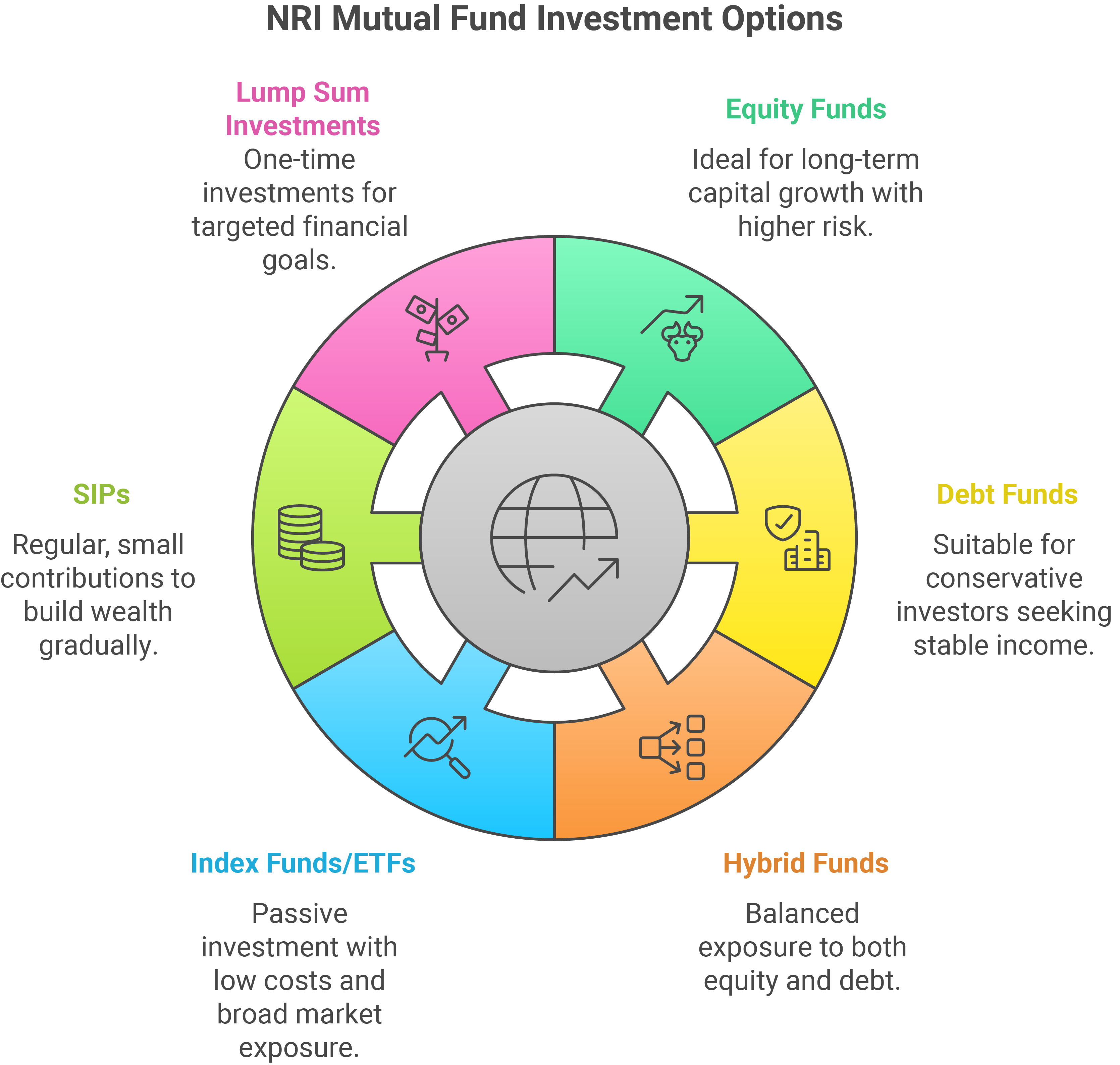 NRI Mutual Fund Investment Options

Lump Sum Investments

One-time investments for targeted financial goals.

Equity Funds

Ideal for long-term capital growth with higher risk.

SIPs

Regular, small contributions to build wealth gradually.

Debt Funds

Suitable for conservative investors seeking stable income.

Index Funds/ETFs

Passive investment with low costs and broad market exposure.

Hybrid Funds

Balanced exposure to both equity and debt.